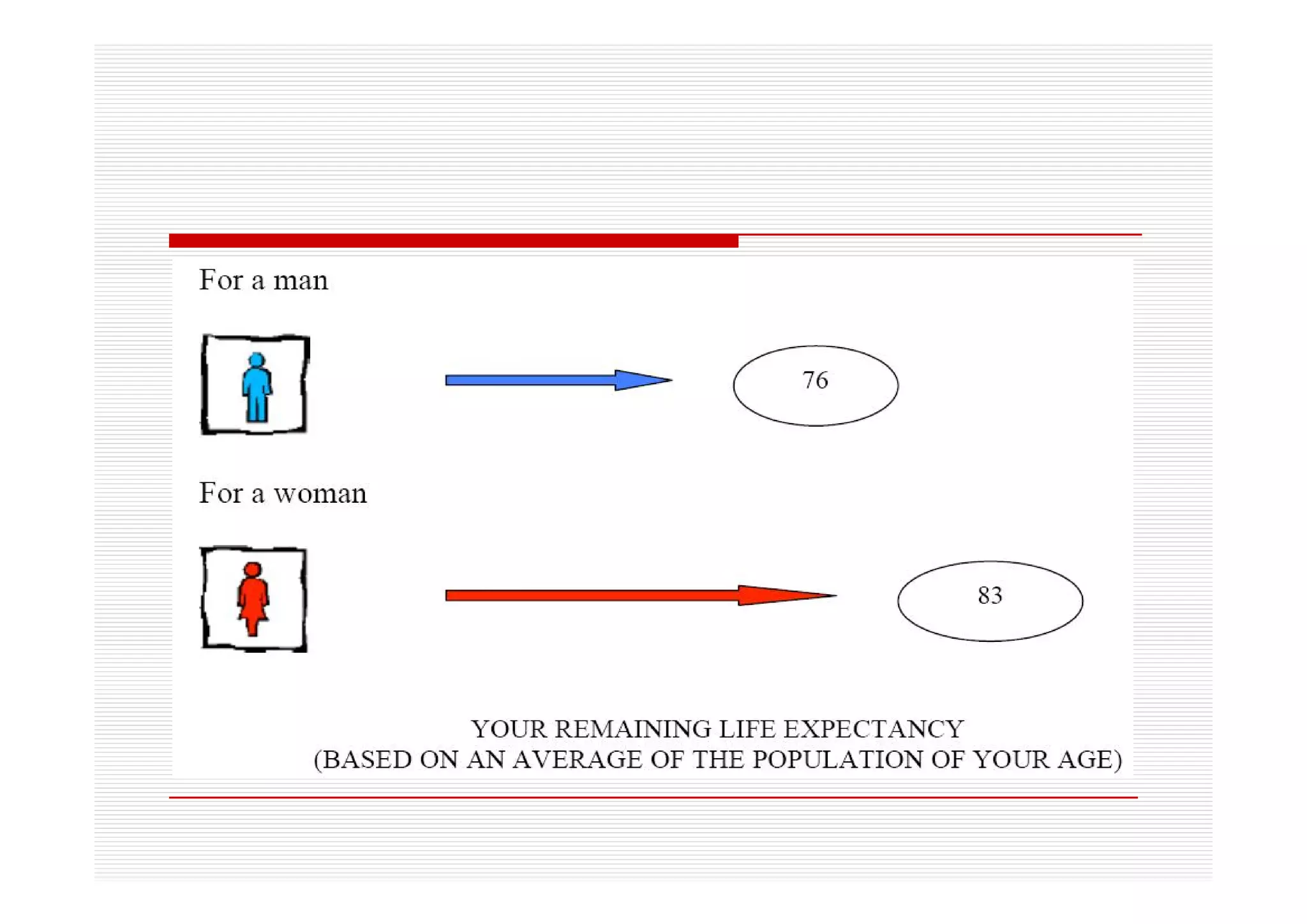 For a man

76

For a woman

83

YOUR REMAINING LIFE EXPECTANCY
(BASED ON AN AVERAGE OF THE POPULATION OF YOUR AGE)